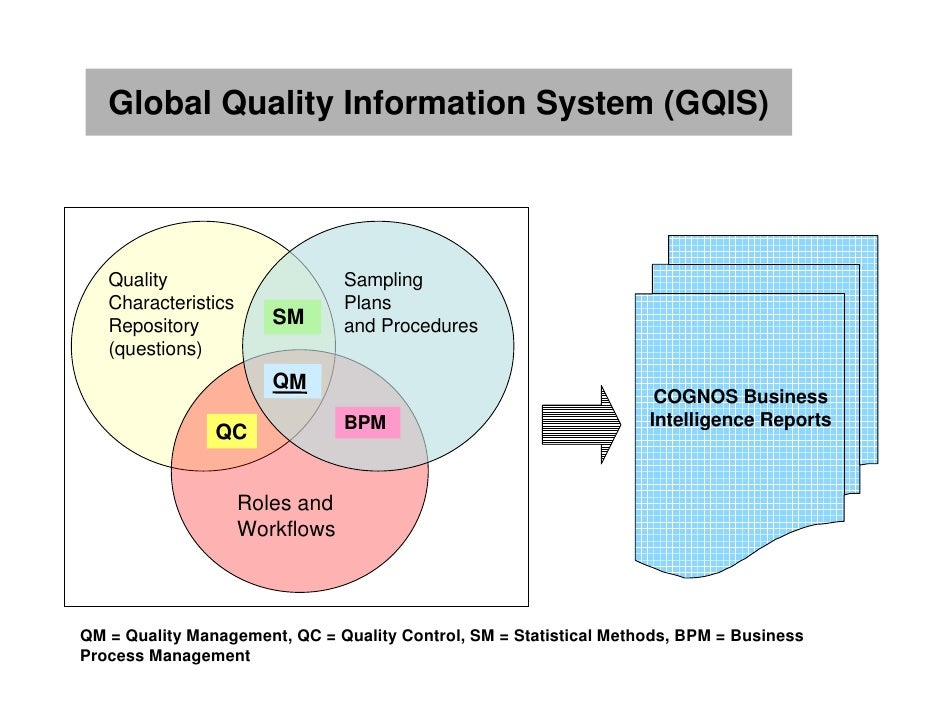 Global Quality Information System (GQIS)

Quality Characteristics Repository (questions)

Sampling Plans and Procedures

SM

QM

QC

BPM

Roles and Workflows

COGNOS Business Intelligence Reports

QM = Quality Management, QC = Quality Control, SM = Statistical Methods, BPM = Business Process Management